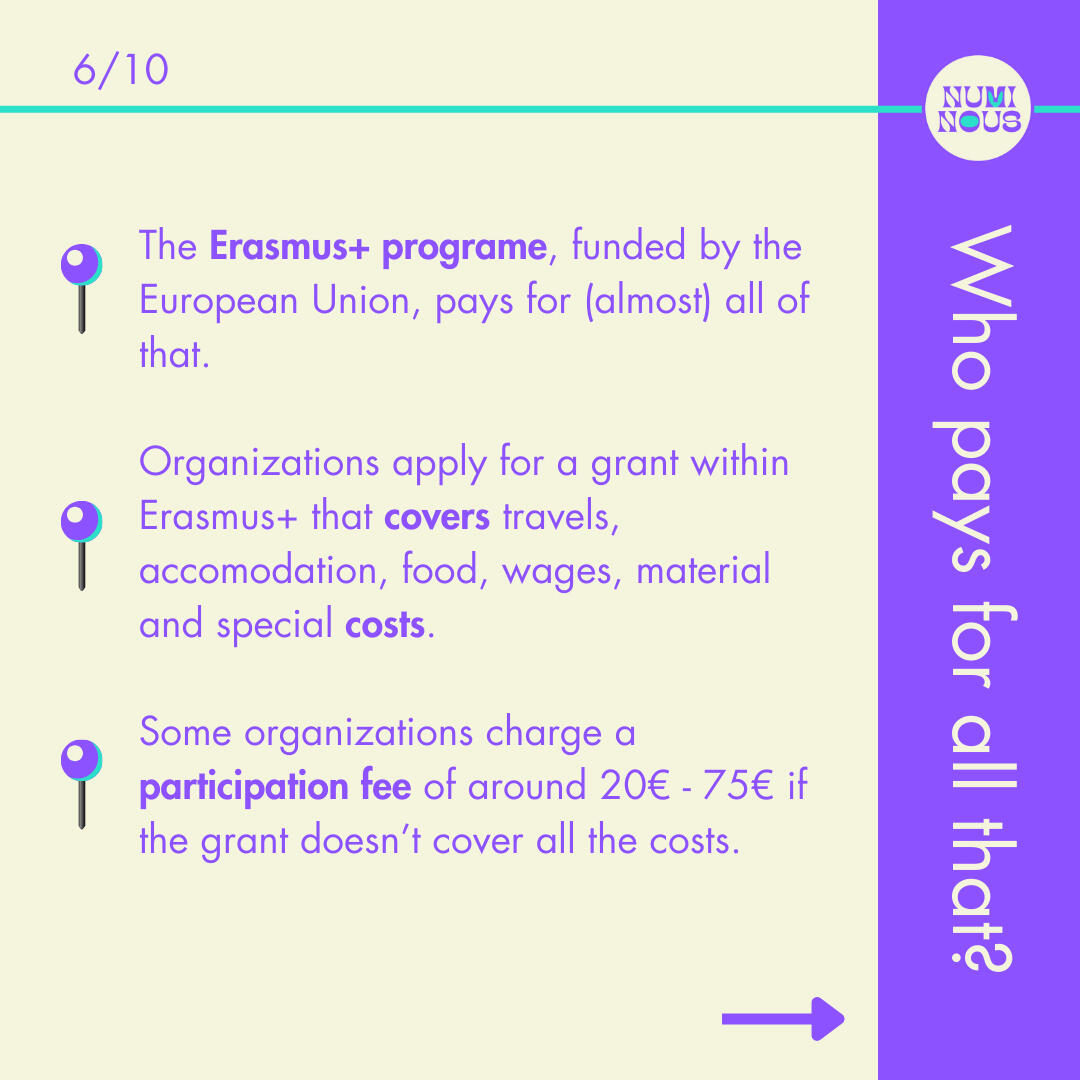 6/10

NUMI NOUS

Who pays for all that?

The Erasmus+ programe, funded by the European Union, pays for (almost) all of that.

Organizations apply for a grant within Erasmus+ that covers travels, accomodation, food, wages, material and special costs.

Some organizations charge a participation fee of around 20€ - 75€ if the grant doesn't cover all the costs.